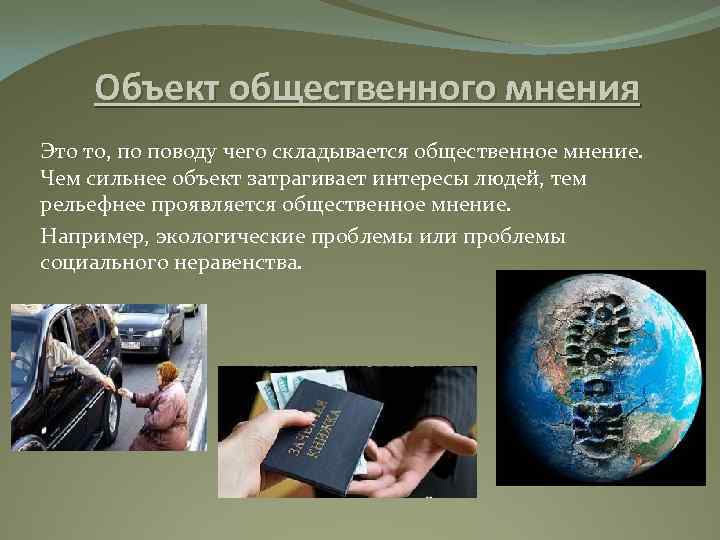 Объект общественного мнения

Это то, по поводу чего складывается общественное мнение. Чем сильнее объект затрагивает интересы людей, тем рельефнее проявляется общественное мнение.

Например, экологические проблемы или проблемы социального неравенства.

ЗАЧЕТНАЯ КНИЖКА